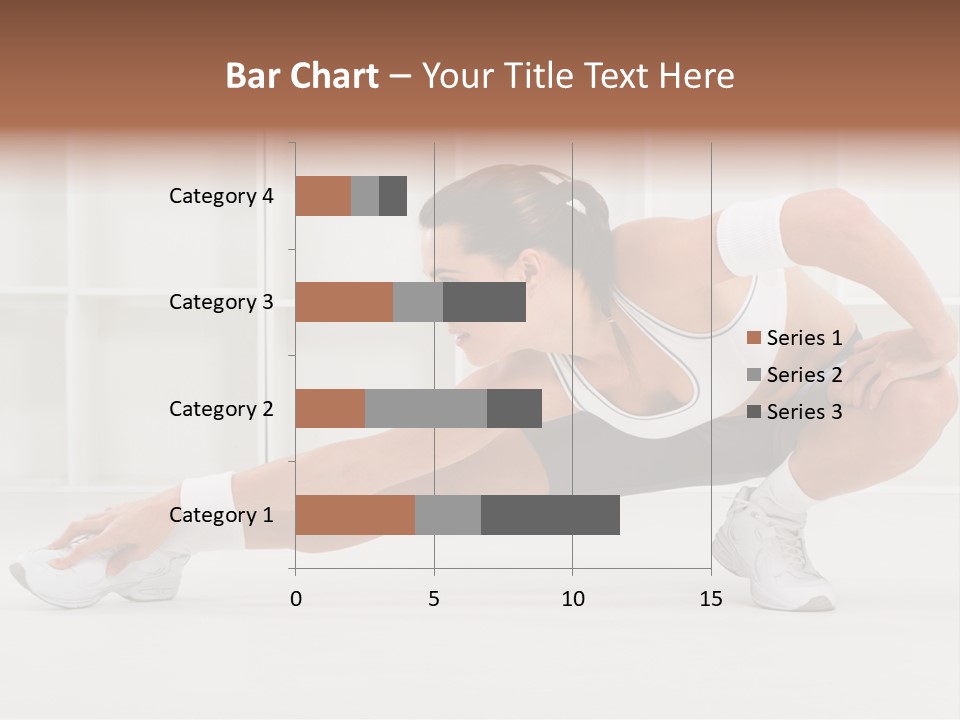 Bar Chart – Your Title Text Here

Category 4
Category 3
Category 2
Category 1

0
5
10
15

Series 1
Series 2
Series 3